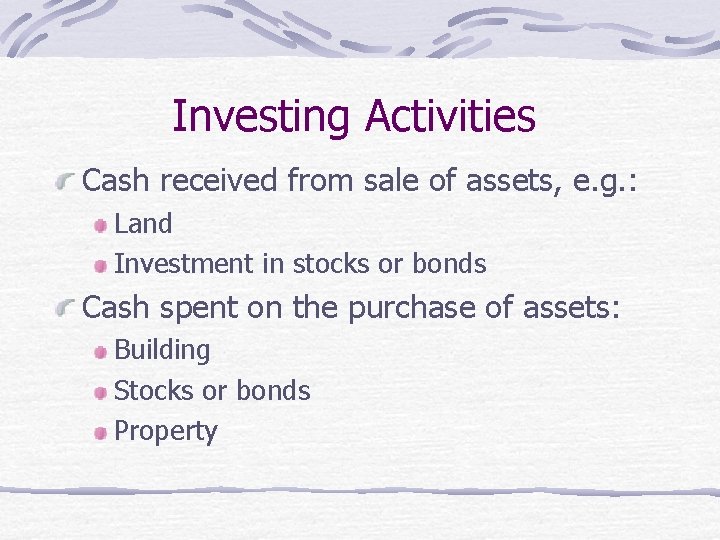 Investing Activities

Cash received from sale of assets, e.g.:

Land

Investment in stocks or bonds

Cash spent on the purchase of assets:

Building

Stocks or bonds

Property